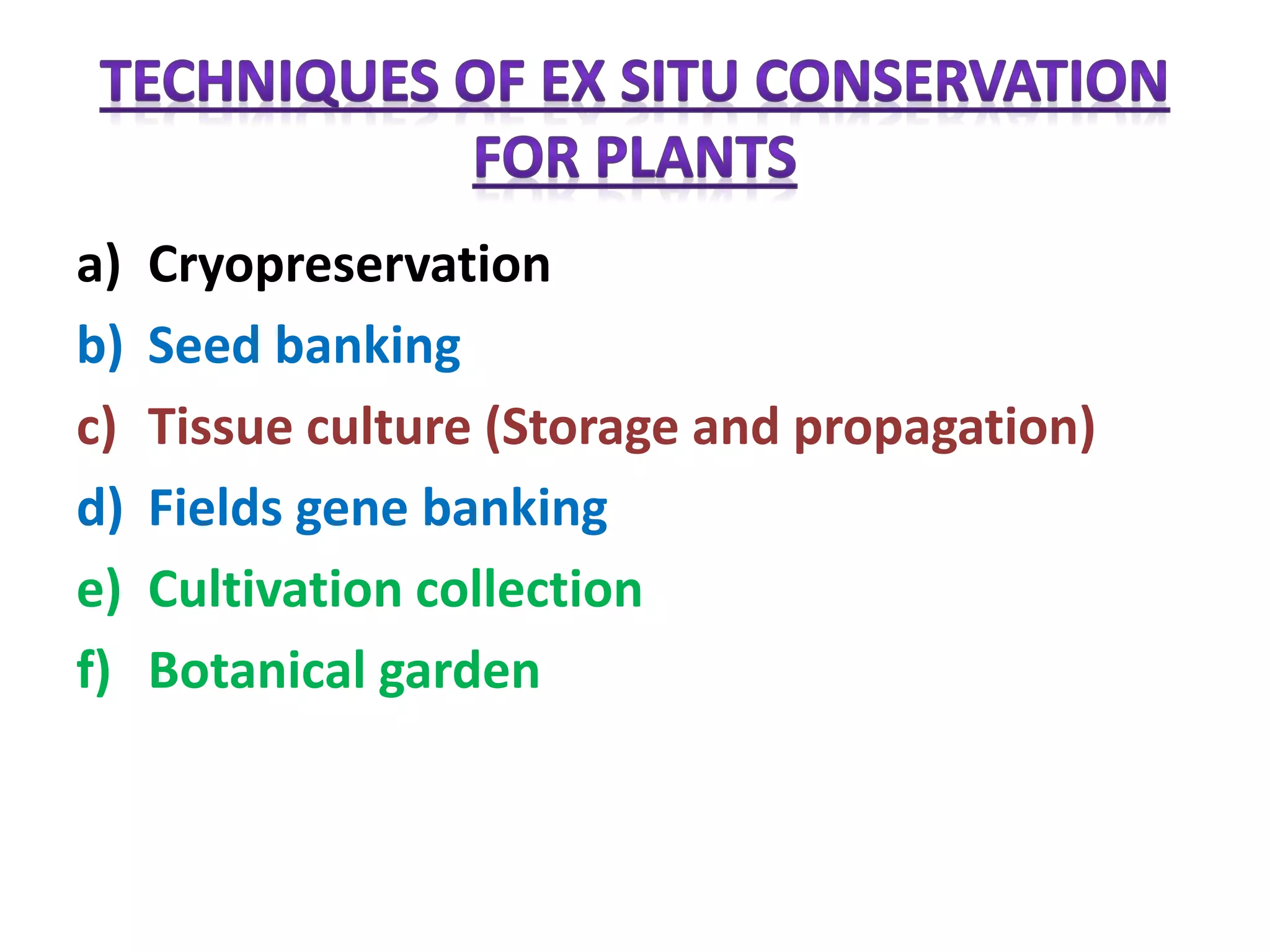 TECHNIQUES OF EX SITU CONSERVATION FOR PLANTS

a) Cryopreservation
b) Seed banking
c) Tissue culture (Storage and propagation)
d) Fields gene banking
e) Cultivation collection
f) Botanical garden